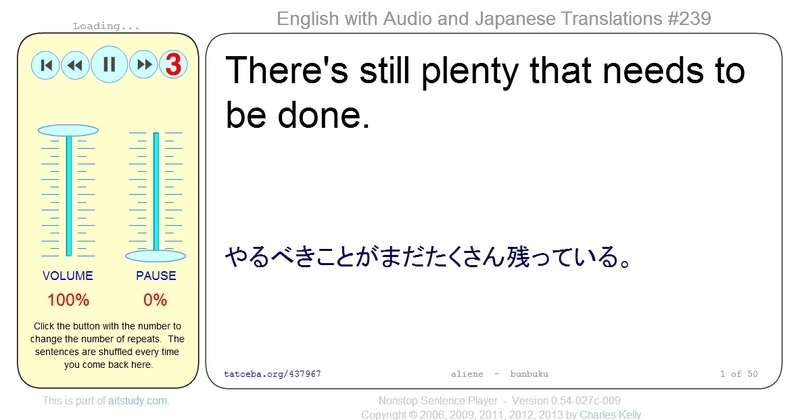 Loading...

English with Audio and Japanese Translations #239

3

VOLUME
100%

PAUSE
0%

Click the button with the number to change the number of repeats. The sentences are shuffled every time you come back here.

There's still plenty that needs to be done.

やるべきことがまだたくさん残っている。

tatoeba.org/437967

aliene - bunbuku

1 of 50

This is part of aitstudy.com.

Nonstop Sentence Player - Version 0.54-027c-009
Copyright © 2006, 2009, 2011, 2012, 2013 by Charles Kelly